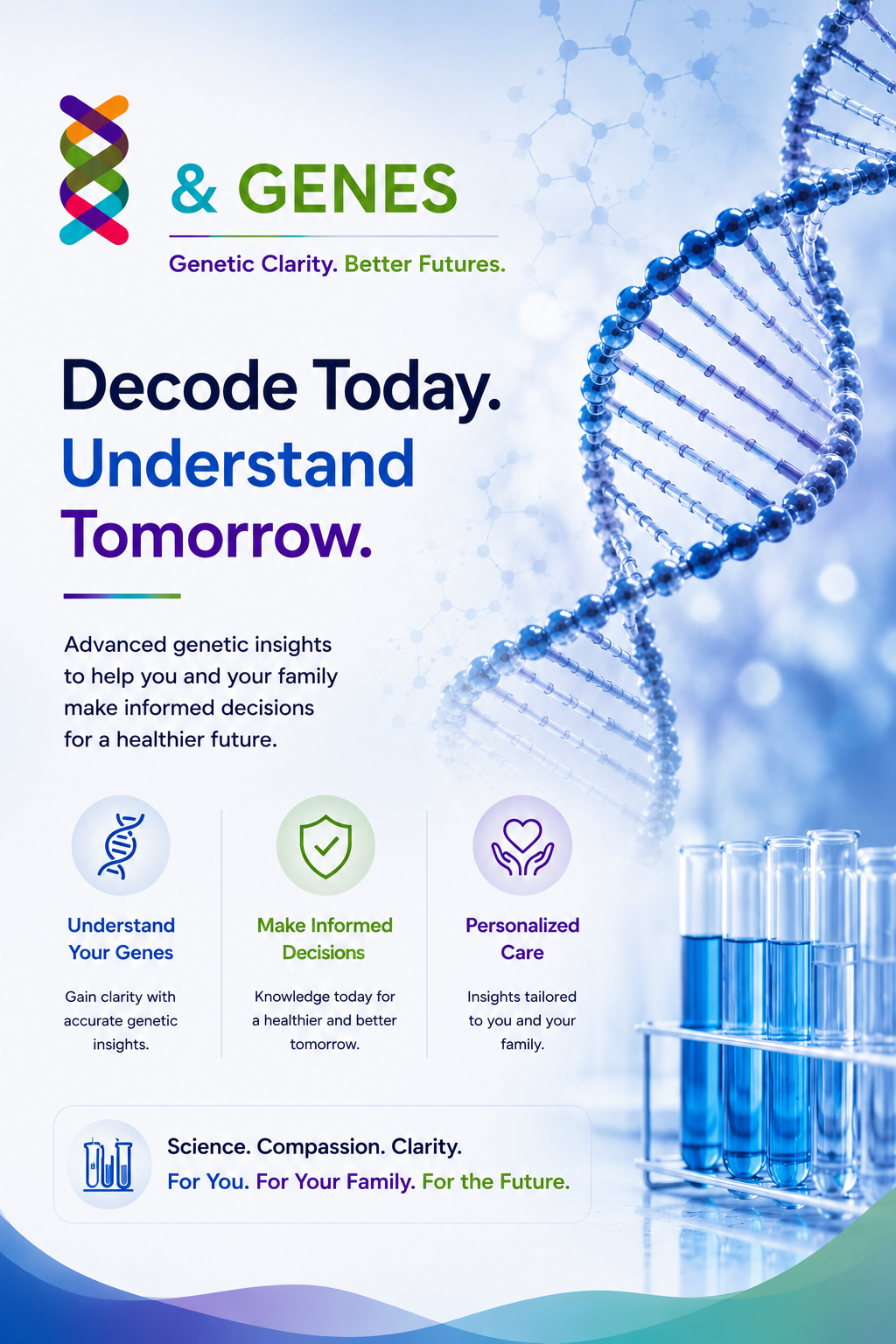 & GENES

Genetic Clarity. Better Futures.

Decode Today.
Understand
Tomorrow.

Advanced genetic insights to help you and your family make informed decisions for a healthier future.

Understand Your Genes

Gain clarity with accurate genetic insights.

Make Informed Decisions

Knowledge today for a healthier and better tomorrow.

Personalized Care

Insights tailored to you and your family.

Science. Compassion. Clarity.
For You. For Your Family. For the Future.